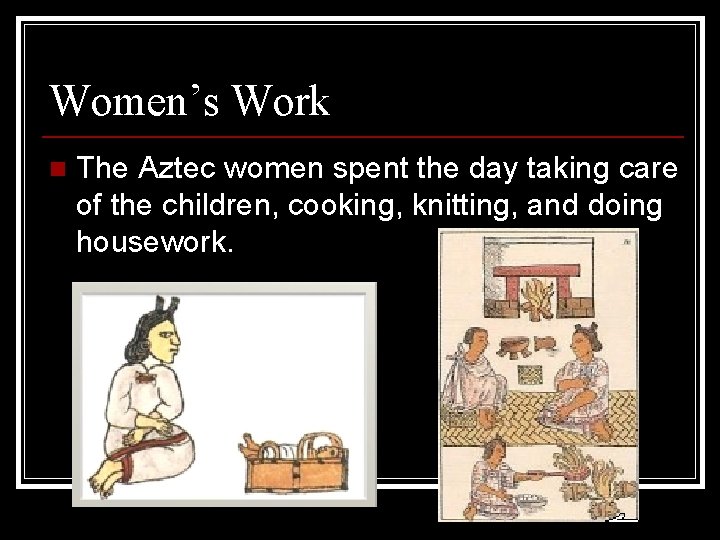 Women's Work

The Aztec women spent the day taking care of the children, cooking, knitting, and doing housework.